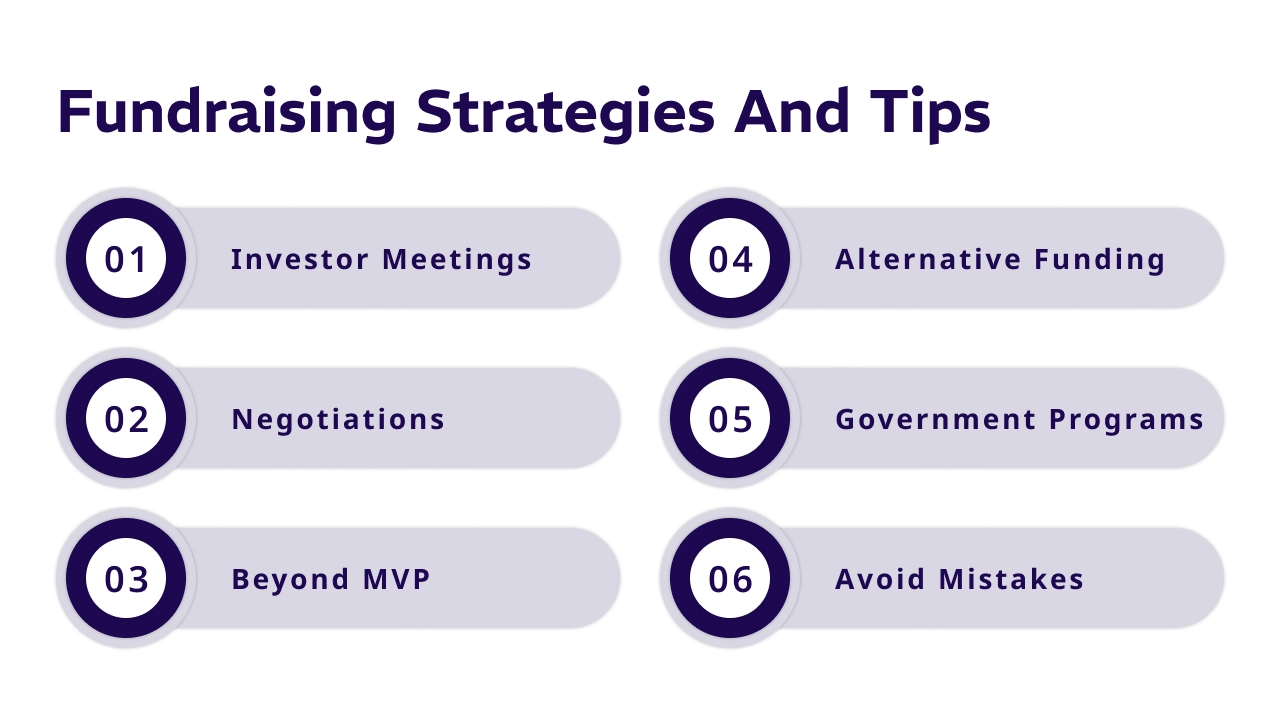 Fundraising Strategies And Tips

01 Investor Meetings

02 Negotiations

03 Beyond MVP

04 Alternative Funding

05 Government Programs

06 Avoid Mistakes